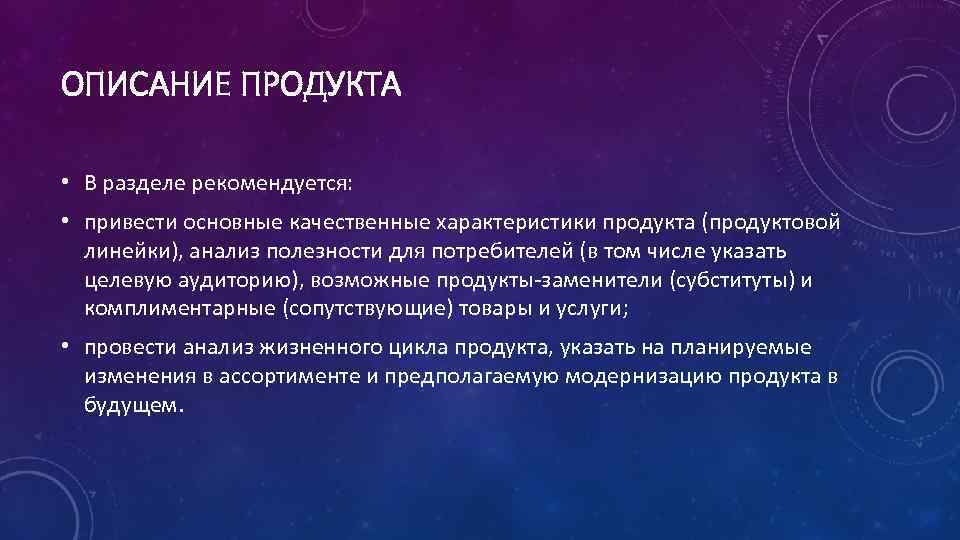 ОПИСАНИЕ ПРОДУКТА

• В разделе рекомендуется:

• привести основные качественные характеристики продукта (продуктовой линейки), анализ полезности для потребителей (в том числе указать целевую аудиторию), возможные продукты-заменители (субституты) и комплиментарные (сопутствующие) товары и услуги;

• провести анализ жизненного цикла продукта, указать на планируемые изменения в ассортименте и предполагаемую модернизацию продукта в будущем.